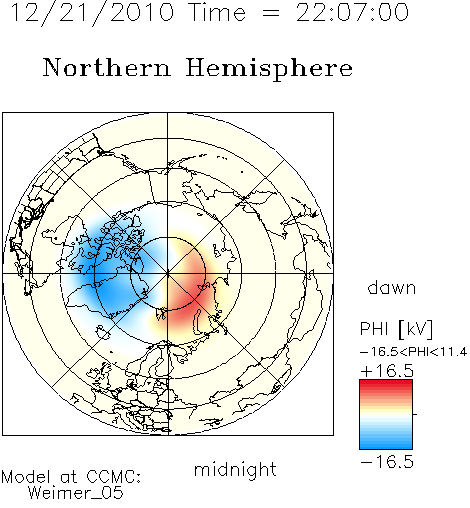 12/21/2010 Time = 22:07:00

Northern Hemisphere

dawn

PHI [kV]

−16.5<PHI<11.4

+16.5

−16.5

midnight

Model at CCMC:
Weimer_05